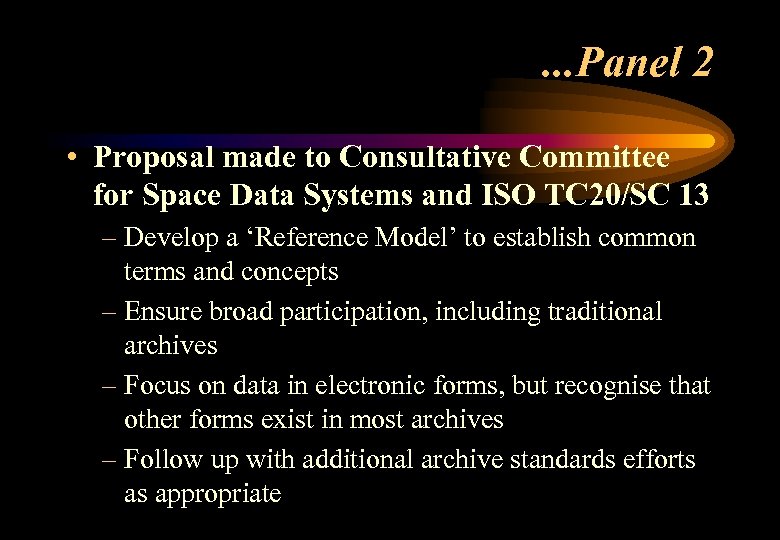 ...Panel 2

• Proposal made to Consultative Committee for Space Data Systems and ISO TC20/SC 13

– Develop a ‘Reference Model’ to establish common terms and concepts

– Ensure broad participation, including traditional archives

– Focus on data in electronic forms, but recognise that other forms exist in most archives

– Follow up with additional archive standards efforts as appropriate